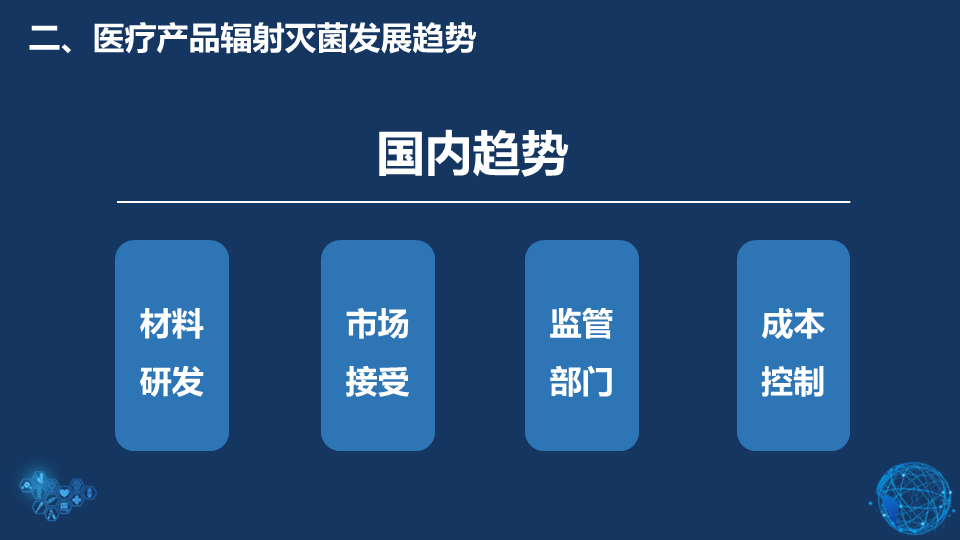 二、医疗产品辐射灭菌发展趋势

国内趋势

材料研发

市场接受

监管部门

成本控制